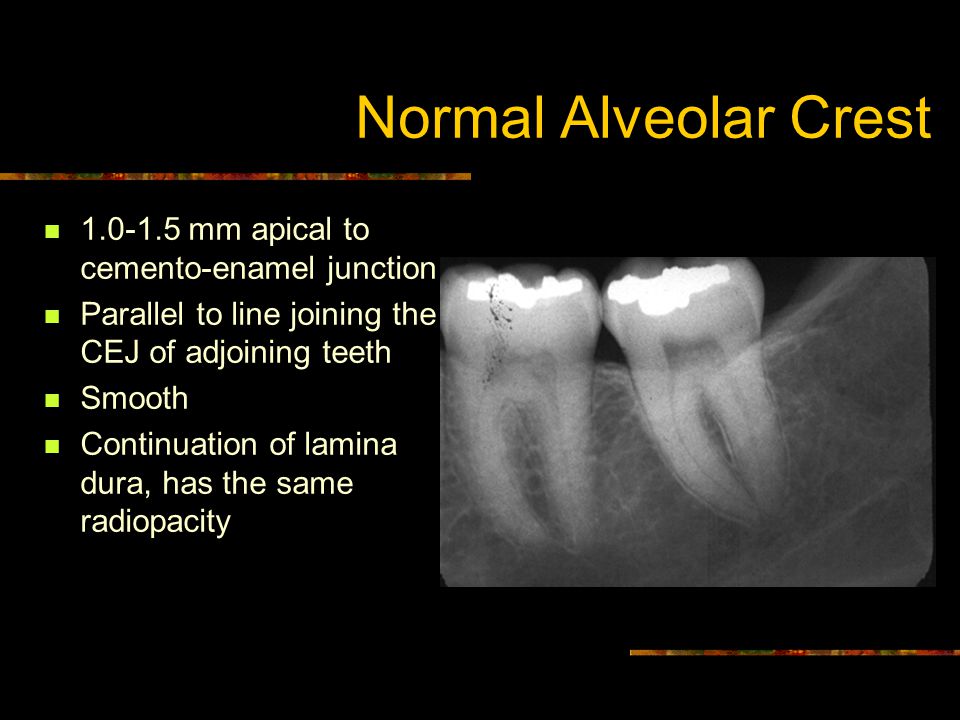 Normal Alveolar Crest

- 1.0-1.5 mm apical to cemento-enamel junction
- Parallel to line joining the CEJ of adjoining teeth
- Smooth
- Continuation of lamina dura, has the same radiopacity